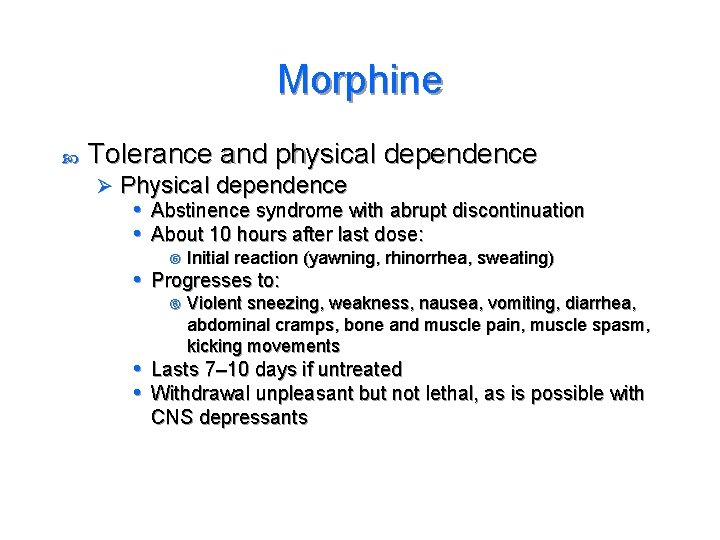 Morphine

Tolerance and physical dependence

Physical dependence

Abstinence syndrome with abrupt discontinuation

About 10 hours after last dose:

Initial reaction (yawning, rhinorrhea, sweating)

Progresses to:

Violent sneezing, weakness, nausea, vomiting, diarrhea, abdominal cramps, bone and muscle pain, muscle spasm, kicking movements

Lasts 7–10 days if untreated

Withdrawal unpleasant but not lethal, as is possible with CNS depressants